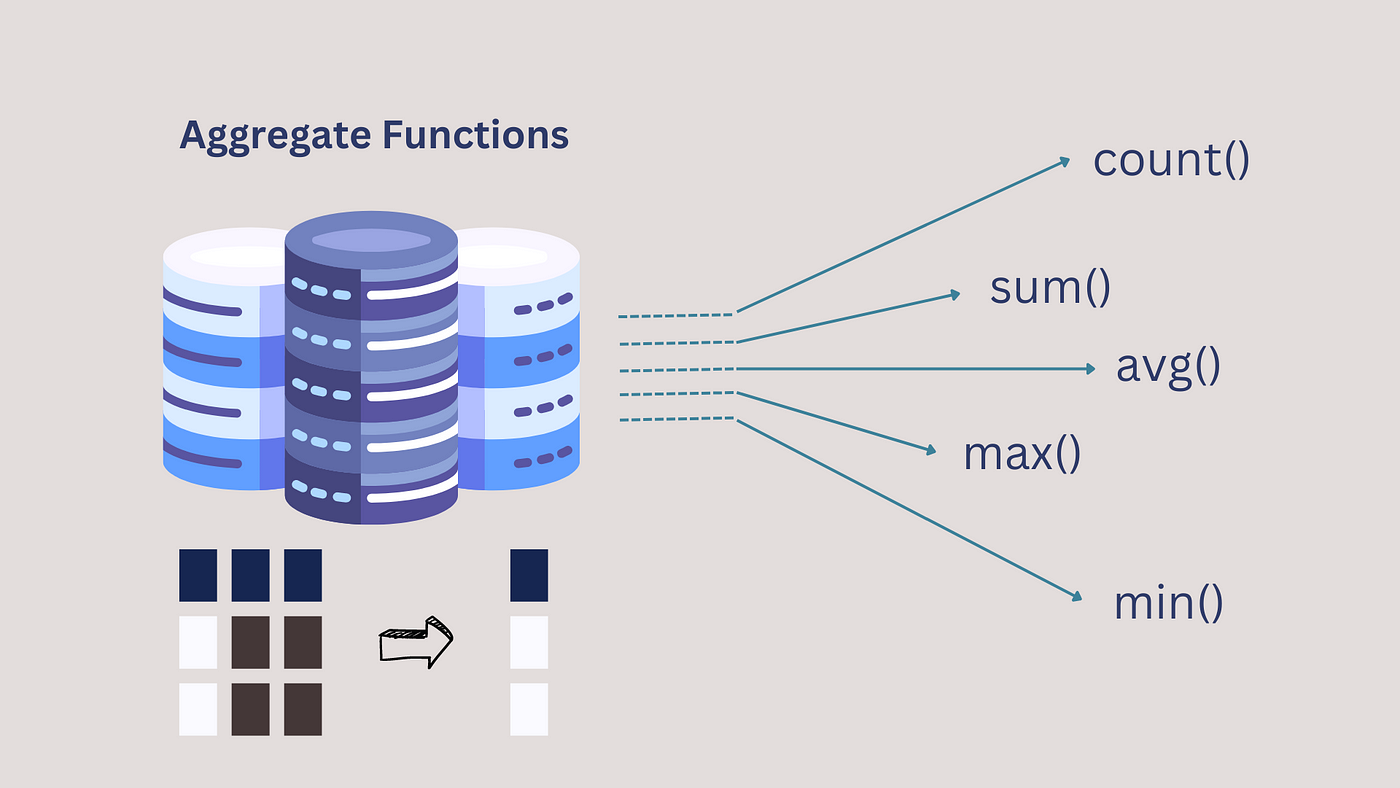 Aggregate Functions

count()

sum()

avg()

max()

min()